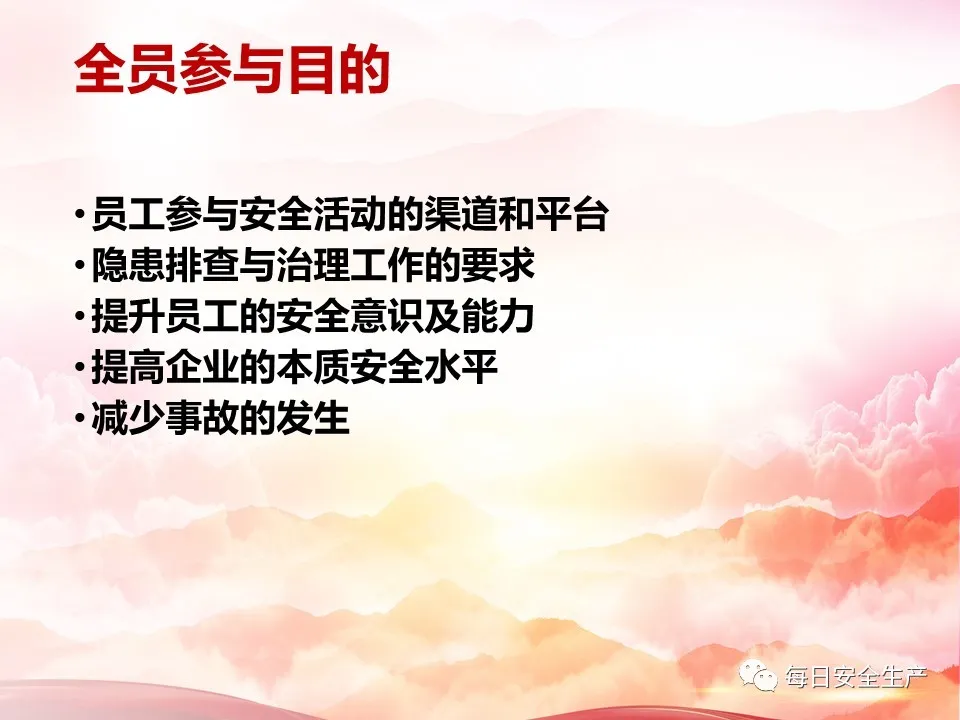 全员参与目的

• 员工参与安全活动的渠道和平台
• 隐患排查与治理工作的要求
• 提升员工的安全意识及能力
• 提高企业的本质安全水平
• 减少事故的发生

每日安全生产